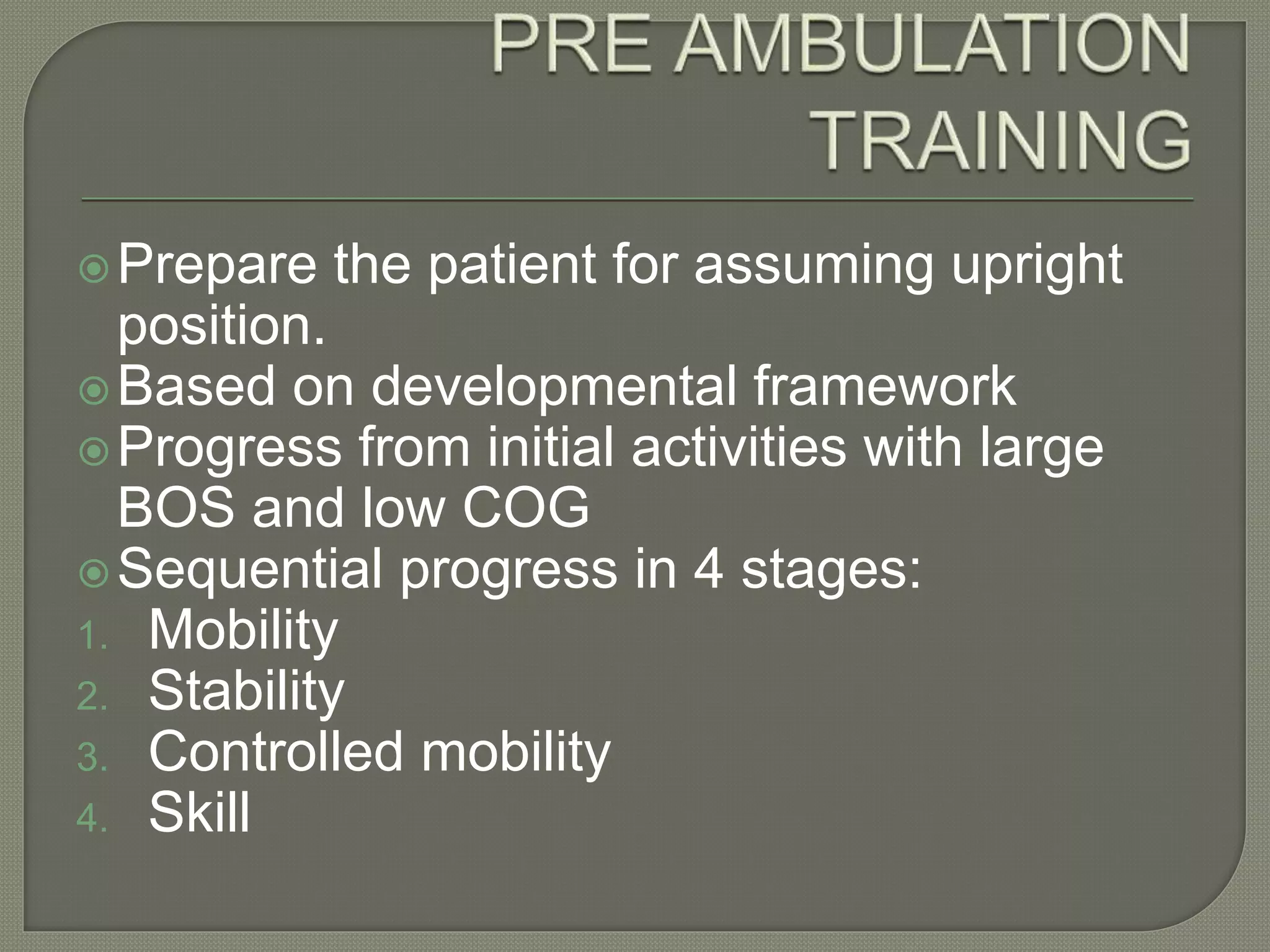 PRE AMBULATION TRAINING

Prepare the patient for assuming upright position.
Based on developmental framework
Progress from initial activities with large BOS and low COG
Sequential progress in 4 stages:
1. Mobility
2. Stability
3. Controlled mobility
4. Skill